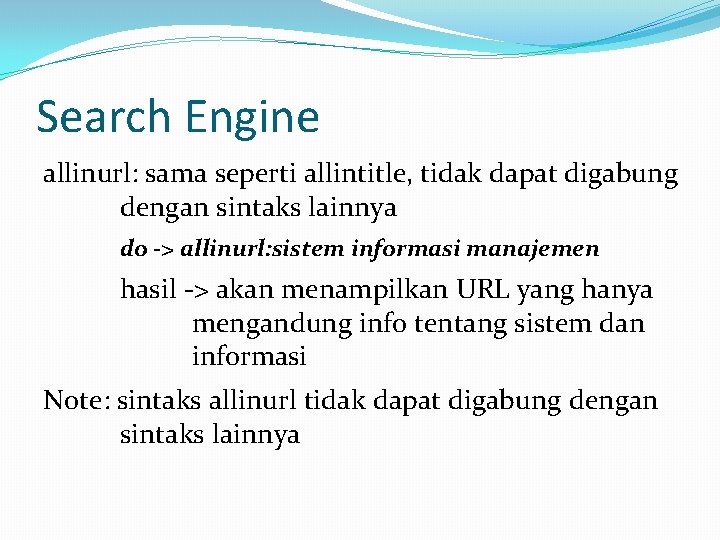 Search Engine

allinurl: sama seperti allintitle, tidak dapat digabung dengan sintaks lainnya

do -> allinurl:sistem informasi manajemen

hasil -> akan menampilkan URL yang hanya mengandung info tentang sistem dan informasi

Note: sintaks allinurl tidak dapat digabung dengan sintaks lainnya